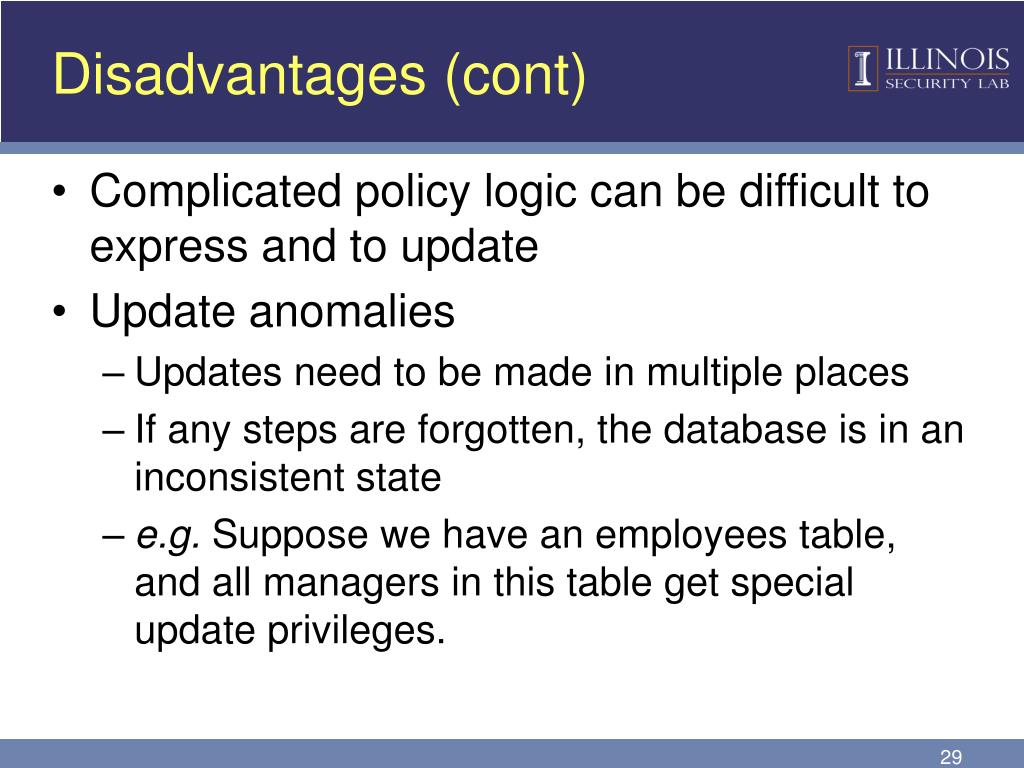 Disadvantages (cont)

ILLINOIS
SECURITY LAB

• Complicated policy logic can be difficult to express and to update
• Update anomalies
– Updates need to be made in multiple places
– If any steps are forgotten, the database is in an inconsistent state
– e.g. Suppose we have an employees table, and all managers in this table get special update privileges.

29